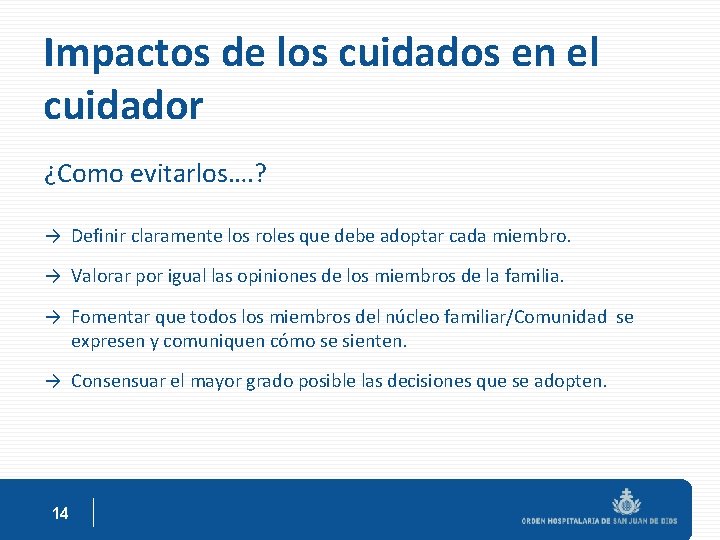 Impactos de los cuidados en el cuidador

¿Como evitarlos….?

→ Definir claramente los roles que debe adoptar cada miembro.

→ Valorar por igual las opiniones de los miembros de la familia.

→ Fomentar que todos los miembros del núcleo familiar/Comunidad se expresen y comuniquen cómo se sienten.

→ Consensuar el mayor grado posible las decisiones que se adopten.

14

ORDEN HOSPITALARIA DE SAN JUAN DE DIOS